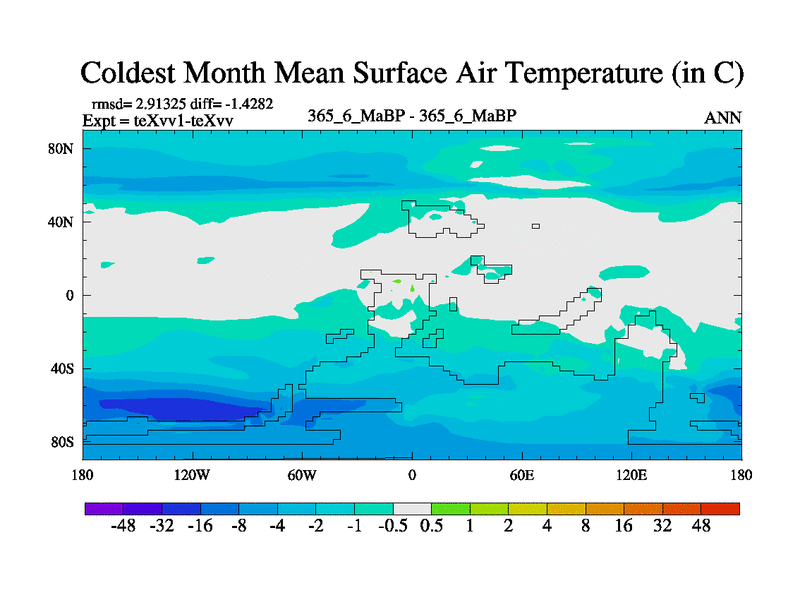 Coldest Month Mean Surface Air Temperature (in C)

rmsd= 2.91325 diff= -1.4282
Expt = teXvv1-teXvv

365_6_MaBP - 365_6_MaBP

ANN

80N
40N
0
40S
80S

180
120W
60W
0
60E
120E
180

-48 -32 -16 -8 -4 -2 -1 -0.5 0.5 1 2 4 8 16 32 48